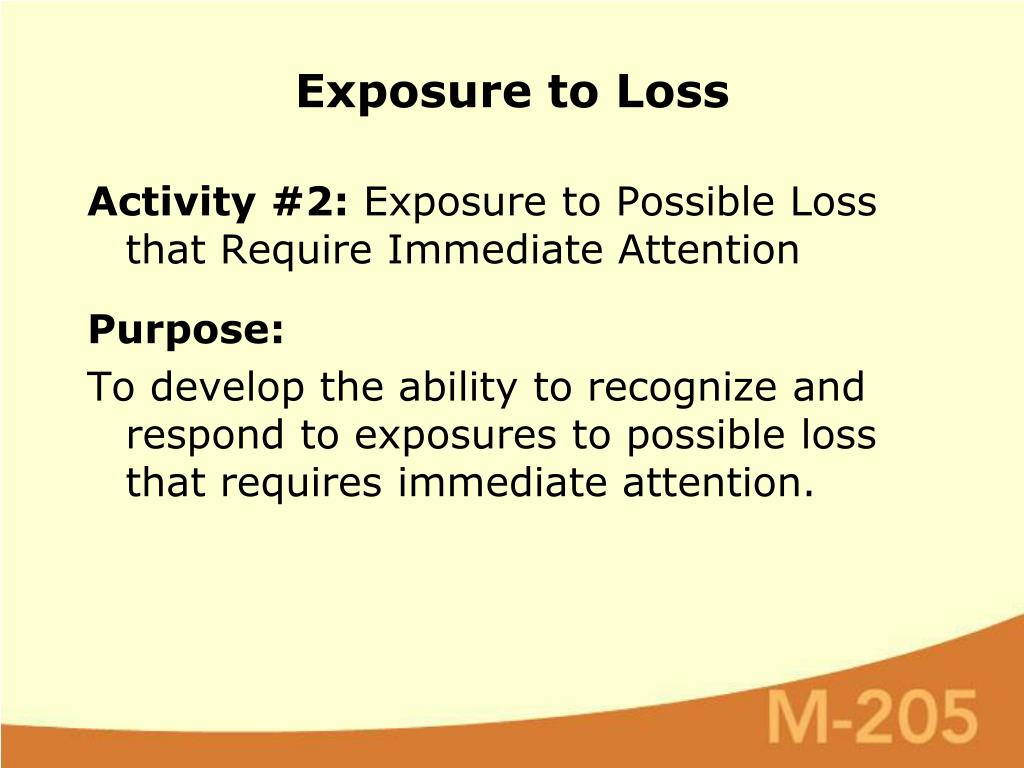 Exposure to Loss

Activity #2: Exposure to Possible Loss that Require Immediate Attention

Purpose:

To develop the ability to recognize and respond to exposures to possible loss that requires immediate attention.

M-205